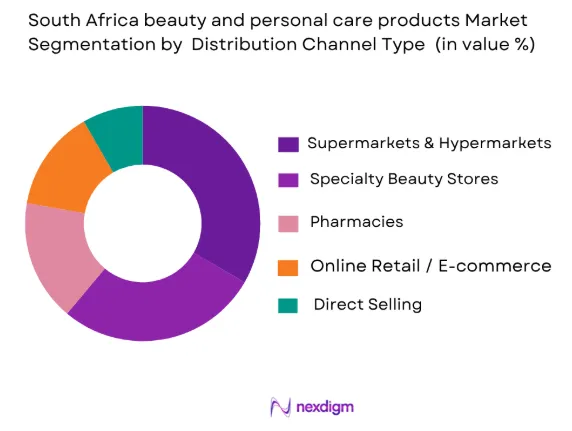 South Africa beauty and personal care products Market Segmentation by Distribution Channel Type (in value %)

Supermarkets & Hypermarkets
Specialty Beauty Stores
Pharmacies
Online Retail / E-commerce
Direct Selling

nexdigm